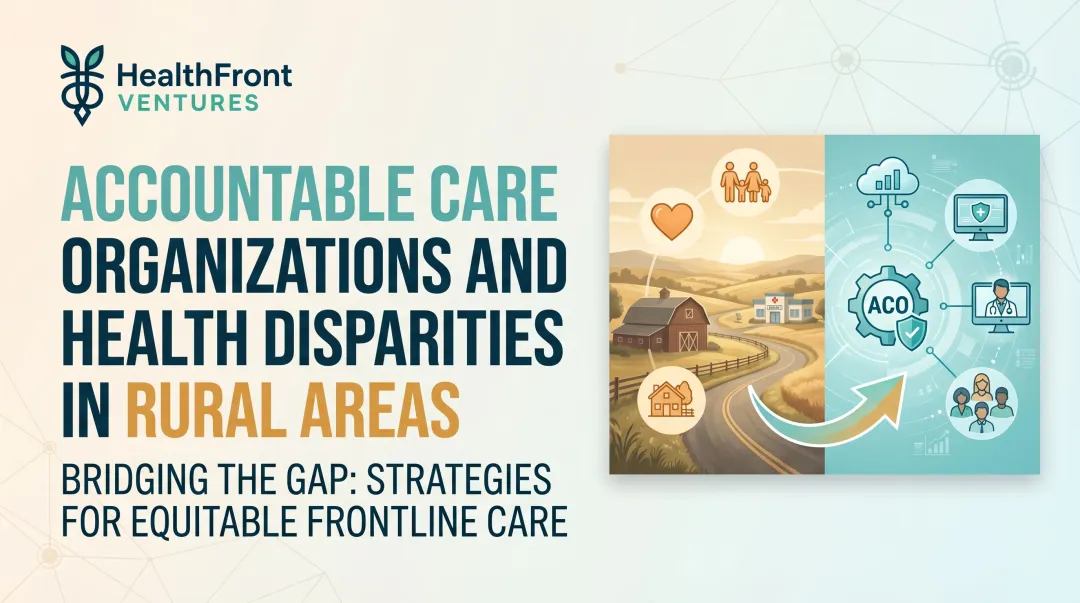 HealthFront
VENTURES

ACCOUNTABLE CARE ORGANIZATIONS AND HEALTH DISPARITIES IN RURAL AREAS

BRIDGING THE GAP: STRATEGIES FOR EQUITABLE FRONTLINE CARE

ACO